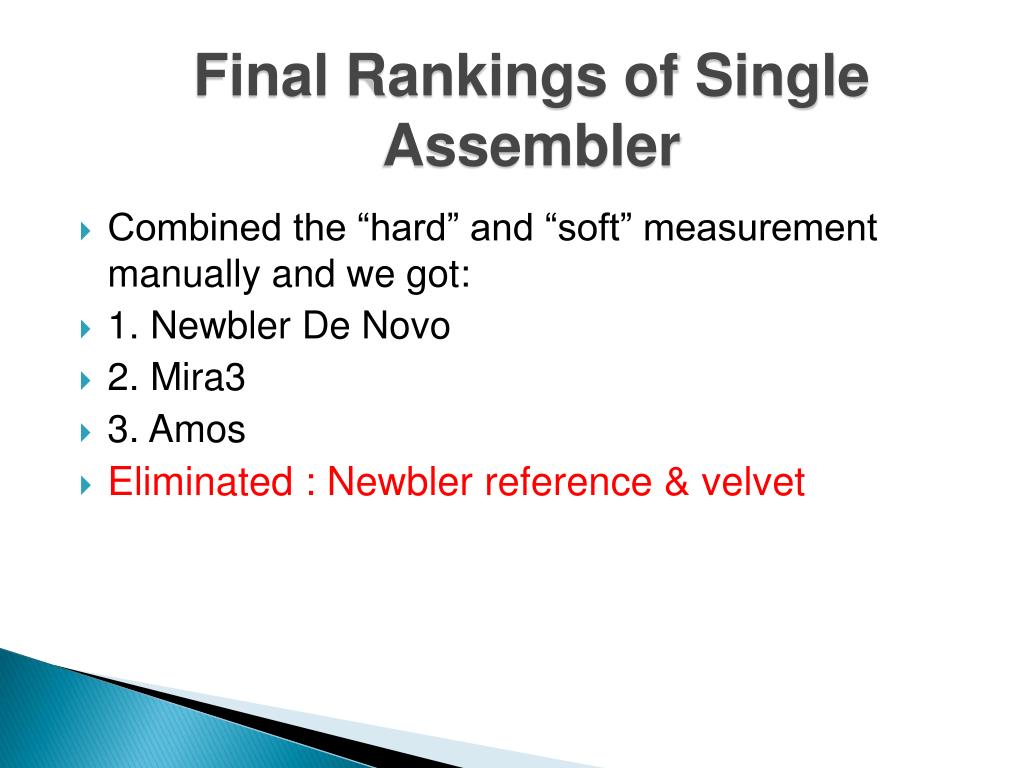 Final Rankings of Single Assembler

Combined the “hard” and “soft” measurement manually and we got:

1. Newbler De Novo

2. Mira3

3. Amos

Eliminated : Newbler reference & velvet